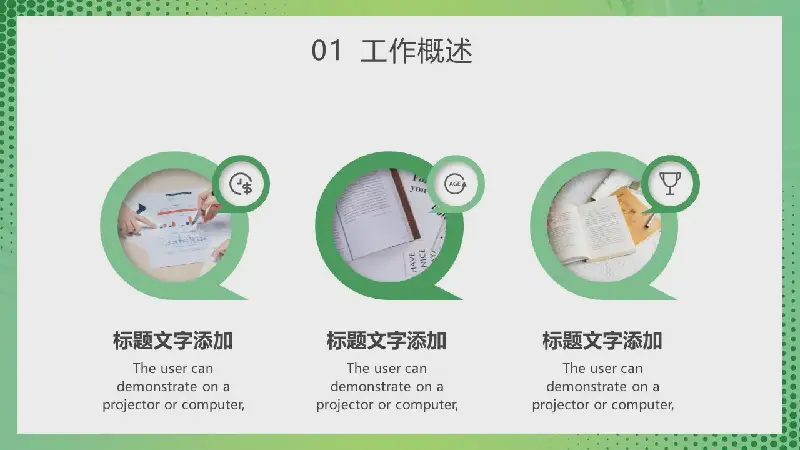 01 工作概述

标题文字添加

The user can demonstrate on a projector or computer,

标题文字添加

The user can demonstrate on a projector or computer,

标题文字添加

The user can demonstrate on a projector or computer,